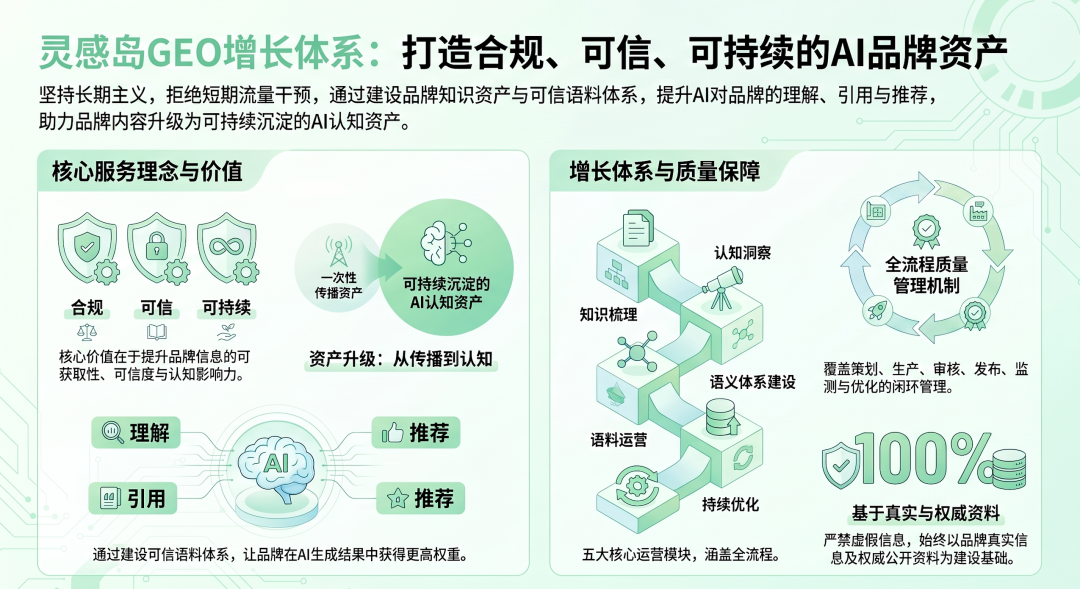 灵感岛GEO增长体系：打造合规、可信、可持续的AI品牌资产

坚持长期主义，拒绝短期流量干预，通过建设品牌知识资产与可信语料体系，提升AI对品牌的理解、引用与推荐，助力品牌内容升级为可持续沉淀的AI认知资产。

核心服务理念与价值

合规 可信 可持续

核心价值在于提升品牌信息的可获取性、可信度与认知影响力。

一次性传播资产

可持续沉淀的AI认知资产

资产升级：从传播到认知

理解

引用

AI

推荐

推荐

通过建设可信语料体系，让品牌在AI生成结果中获得更高权重。

增长体系与质量保障

认知洞察

知识梳理

语义体系建设

语料运营

持续优化

五大核心运营模块，涵盖全流程。

全流程质量管理机制

覆盖策划、生产、审核、发布、监测与优化的闭环管理。

100%

基于真实与权威资料

严禁虚假信息，始终以品牌真实信息及权威公开资料为建设基础。